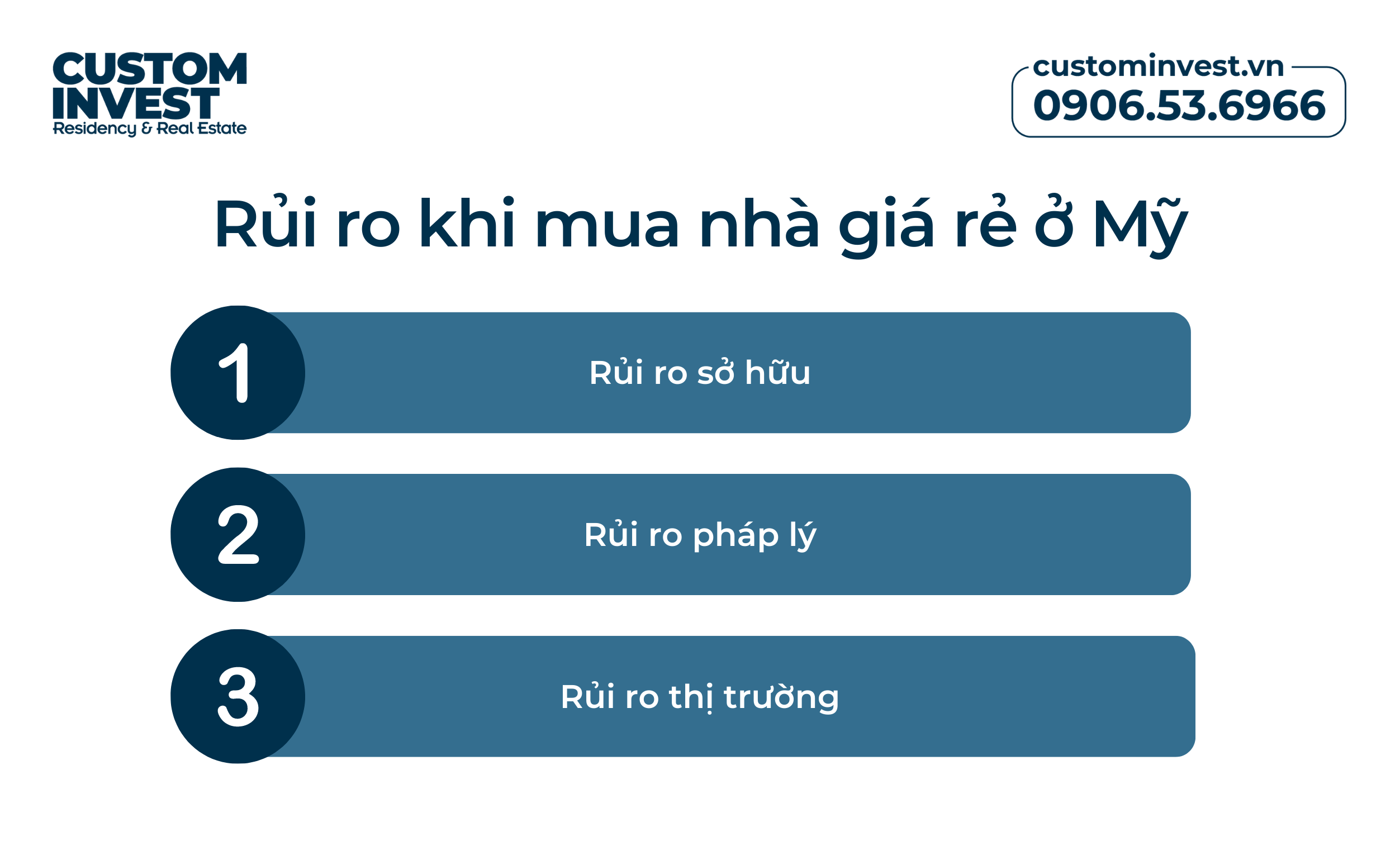 CUSTOM INVEST
Residency & Real Estate

custominvest.vn
0906.53.6966

Rủi ro khi mua nhà giá rẻ ở Mỹ

1
Rủi ro sở hữu

2
Rủi ro pháp lý

3
Rủi ro thị trường